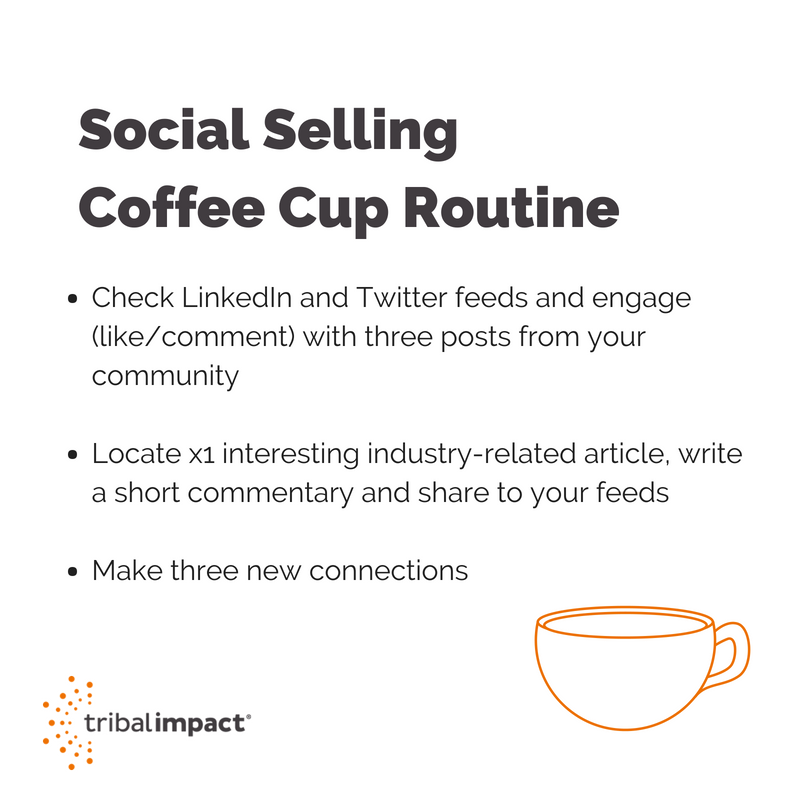 Social Selling
Coffee Cup Routine

• Check LinkedIn and Twitter feeds and engage (like/comment) with three posts from your community

• Locate x1 interesting industry-related article, write a short commentary and share to your feeds

• Make three new connections

tribalimpact®